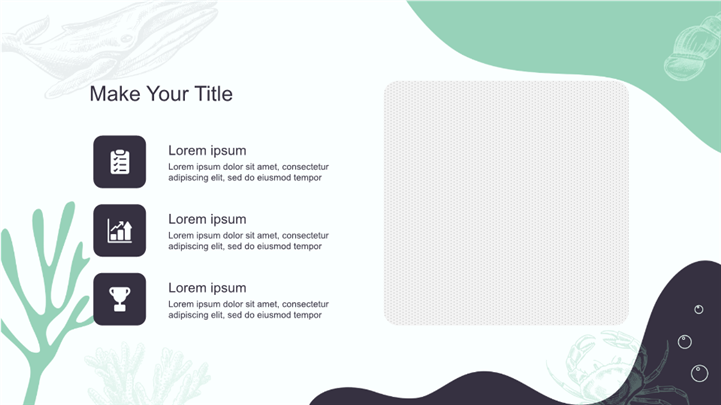 Make Your Title

Lorem ipsum
Lorem ipsum dolor sit amet, consectetur adipiscing elit, sed do eiusmod tempor

Lorem ipsum
Lorem ipsum dolor sit amet, consectetur adipiscing elit, sed do eiusmod tempor

Lorem ipsum
Lorem ipsum dolor sit amet, consectetur adipiscing elit, sed do eiusmod tempor